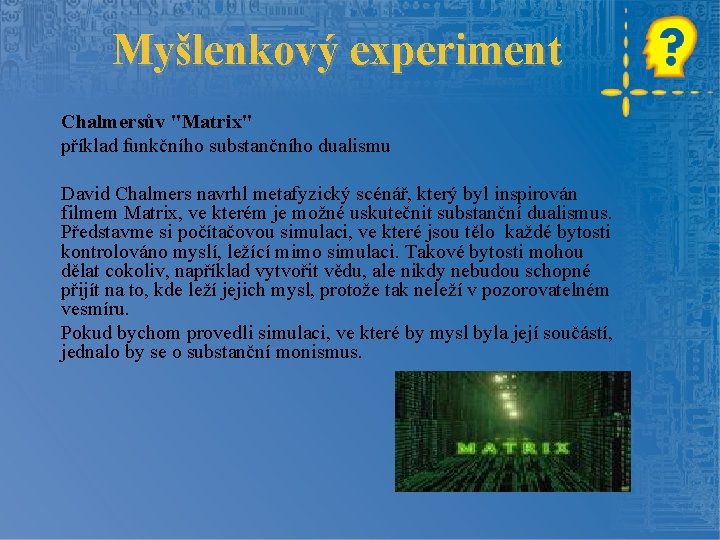 Myšlenkový experiment

?

Chalmersův "Matrix"
příklad funkčního substančního dualismu

David Chalmers navrhl metafyzický scénář, který byl inspirován filmem Matrix, ve kterém je možné uskutečnit substanční dualismus. Představme si počítačovou simulaci, ve které jsou tělo každé bytosti kontrolováno myslí, ležící mimo simulaci. Takové bytosti mohou dělat cokoliv, například vytvořit vědu, ale nikdy nebudou schopné přijít na to, kde leží jejich mysl, protože tak neleží v pozorovatelném vesmíru.

Pokud bychom provedli simulaci, ve které by mysl byla její součástí, jednalo by se o substanční monismus.

MATRIX